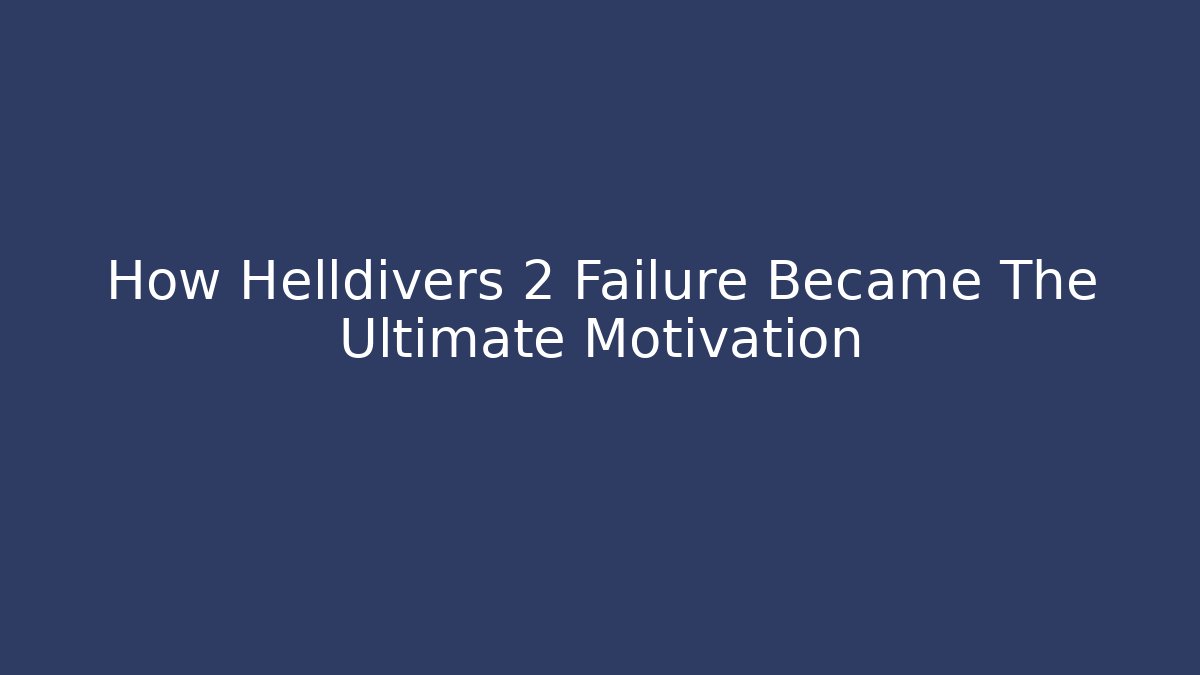 How Helldivers 2 Failure Became The Ultimate Motivation